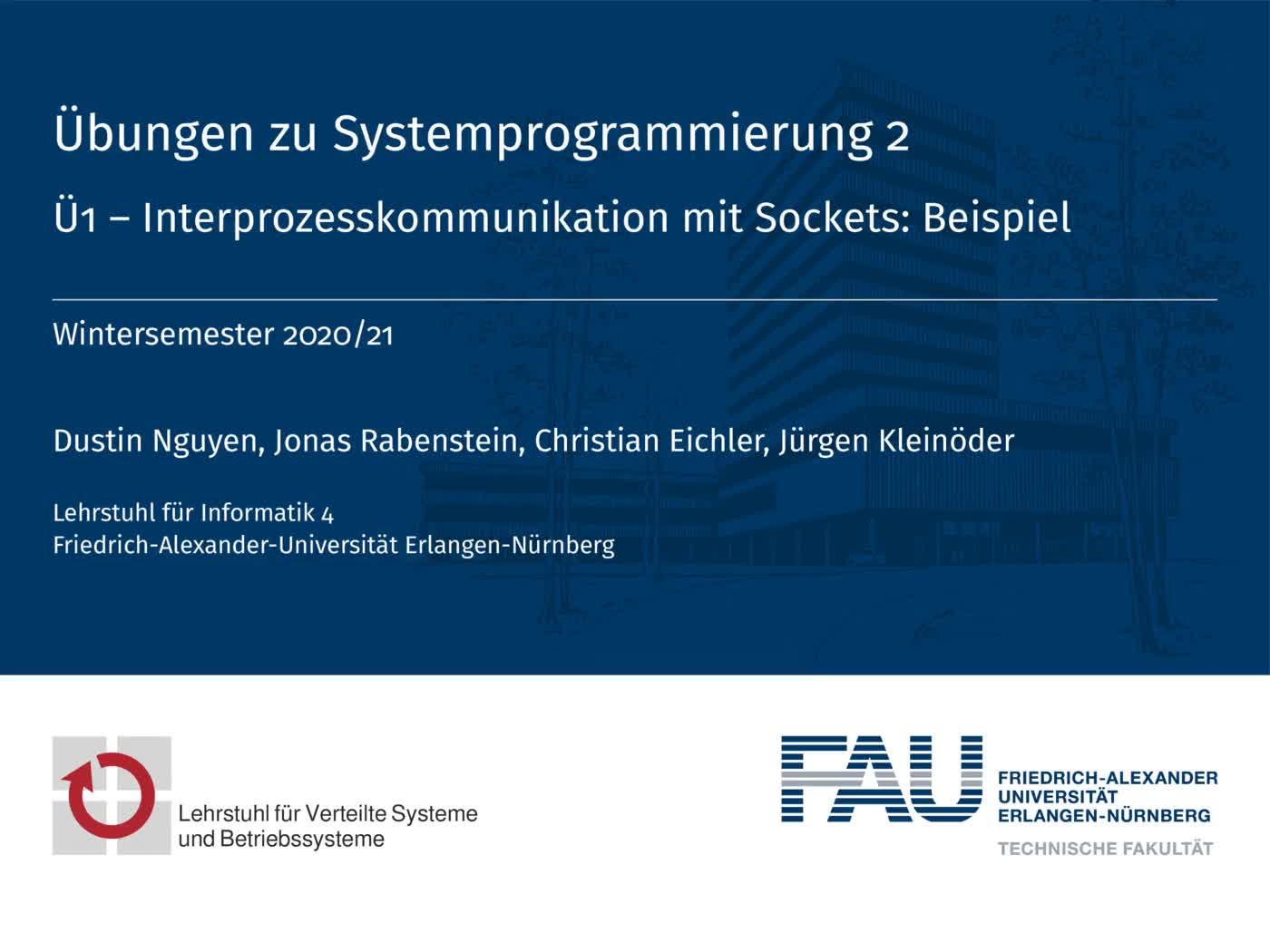 Übungen zu Systemprogrammierung 2

Ü1 – Interprozesskommunikation mit Sockets: Beispiel

Wintersemester 2020/21

Dustin Nguyen, Jonas Rabenstein, Christian Eichler, Jürgen Kleinöder

Lehrstuhl für Informatik 4
Friedrich-Alexander-Universität Erlangen-Nürnberg

Lehrstuhl für Verteilte Systeme
und Betriebssysteme

FAU

FRIEDRICH-ALEXANDER
UNIVERSITÄT
ERLANGEN-NÜRNBERG

TECHNISCHE FAKULTÄT